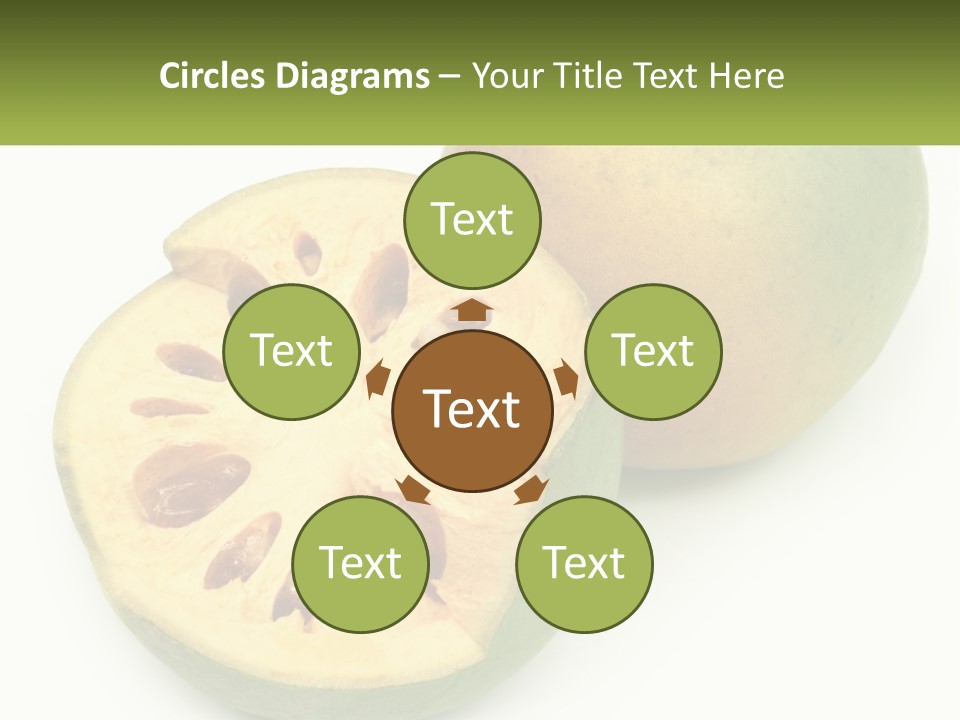 Circles Diagrams – Your Title Text Here

Text

Text

Text

Text

Text

Text